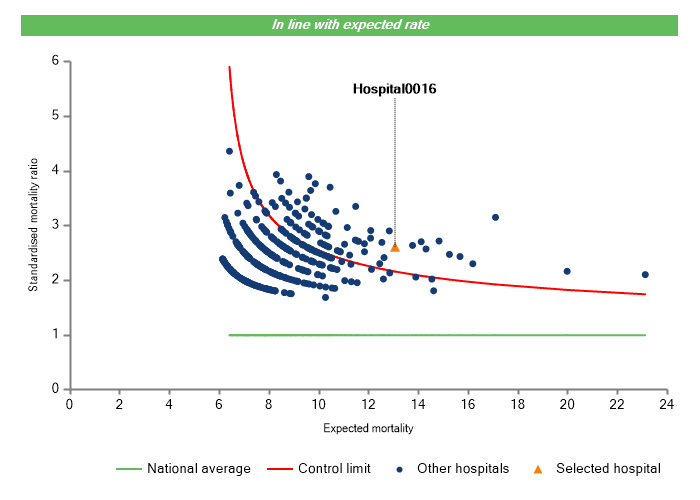 In line with expected rate

Hospital0016

Standardised mortality ratio

6
5
4
3
2
1
0

0 2 4 6 8 10 12 14 16 18 20 22 24

Expected mortality

National average  Control limit  Other hospitals  Selected hospital